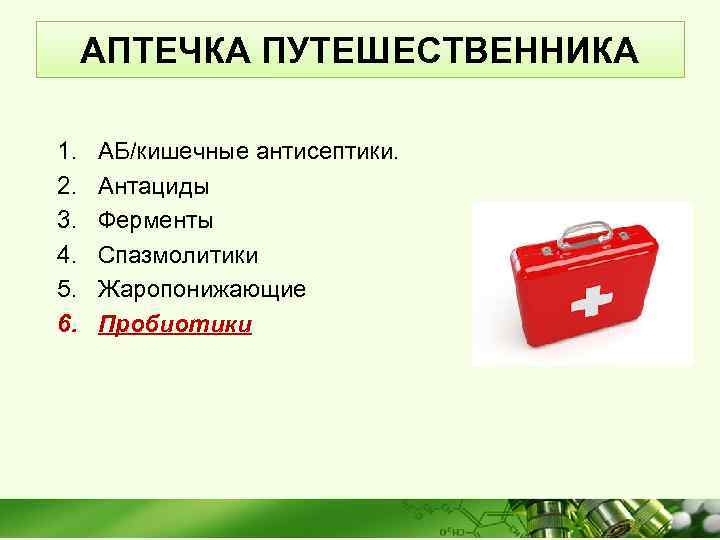 АПТЕЧКА ПУТЕШЕСТВЕННИКА

1. АБ/кишечные антисептики.
2. Антациды
3. Ферменты
4. Спазмолитики
5. Жаропонижающие
6. Пробиотики